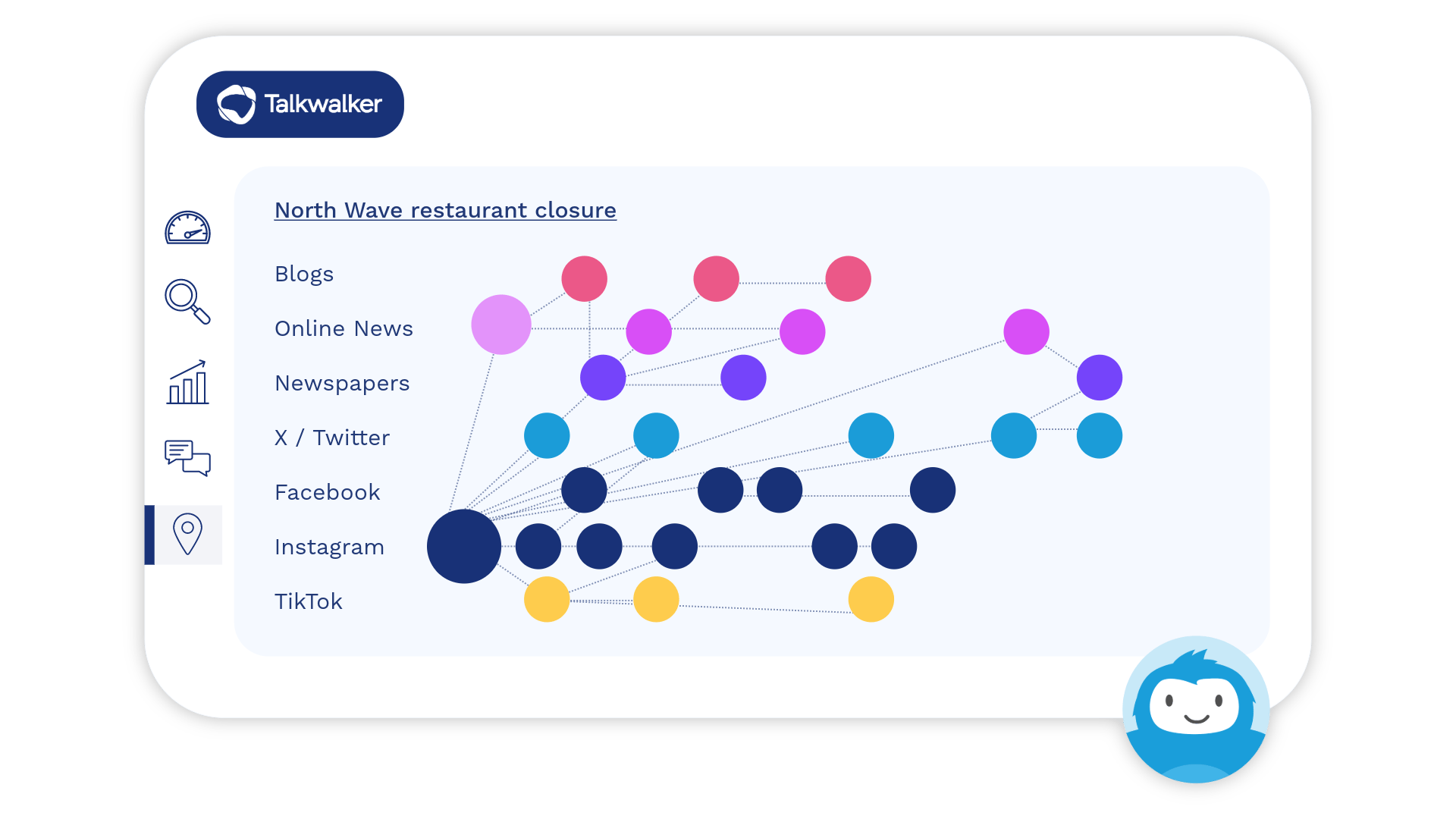 Talkwalker

North Wave restaurant closure

Blogs

Online News

Newspapers

X / Twitter

Facebook

Instagram

TikTok